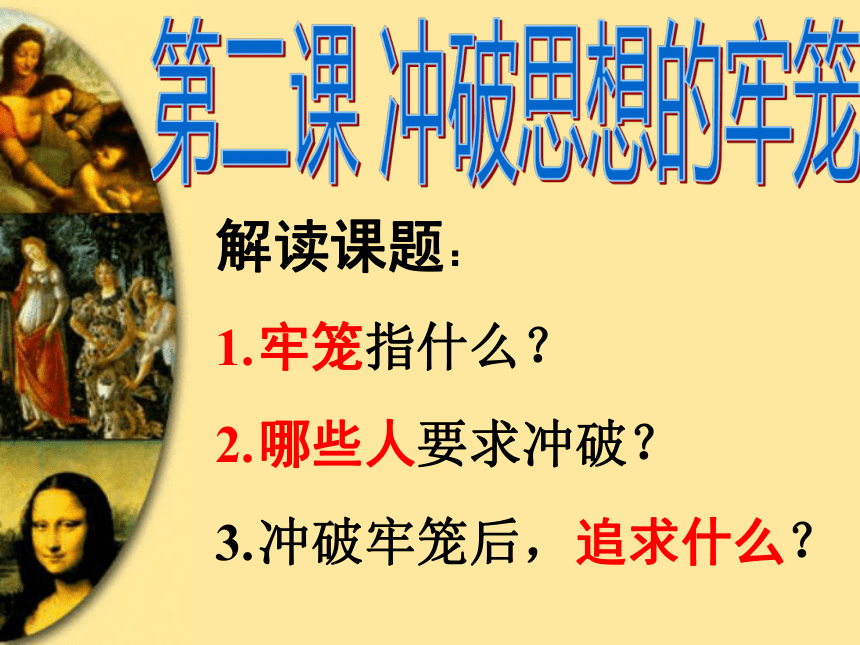 第二课 冲破思想的牢笼

解读课题：

1.牢笼指什么？

2.哪些人要求冲破？

3.冲破牢笼后，追求什么？